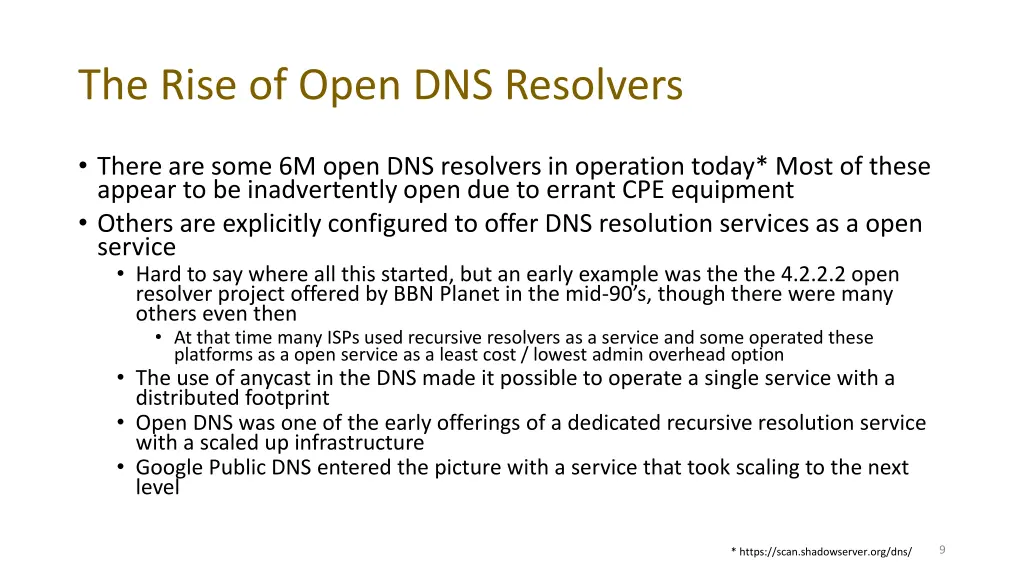 The Rise of Open DNS Resolvers

• There are some 6M open DNS resolvers in operation today* Most of these appear to be inadvertently open due to errant CPE equipment
• Others are explicitly configured to offer DNS resolution services as a open service
  • Hard to say where all this started, but an early example was the the 4.2.2.2 open resolver project offered by BBN Planet in the mid-90's, though there were many others even then
    • At that time many ISPs used recursive resolvers as a service and some operated these platforms as a open service as a least cost / lowest admin overhead option
  • The use of anycast in the DNS made it possible to operate a single service with a distributed footprint
  • Open DNS was one of the early offerings of a dedicated recursive resolution service with a scaled up infrastructure
  • Google Public DNS entered the picture with a service that took scaling to the next level

* https://scan.shadowserver.org/dns/

9